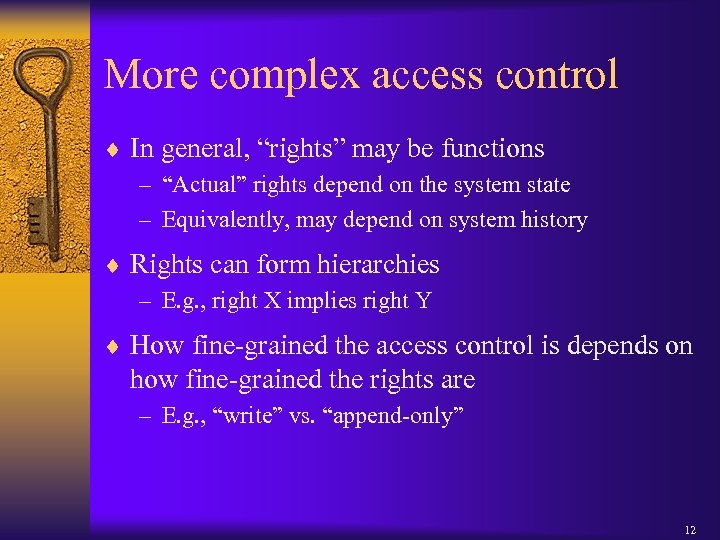 More complex access control

♦ In general, “rights” may be functions
– “Actual” rights depend on the system state
– Equivalently, may depend on system history

♦ Rights can form hierarchies
– E.g., right X implies right Y

♦ How fine-grained the access control is depends on how fine-grained the rights are
– E.g., “write” vs. “append-only”

12